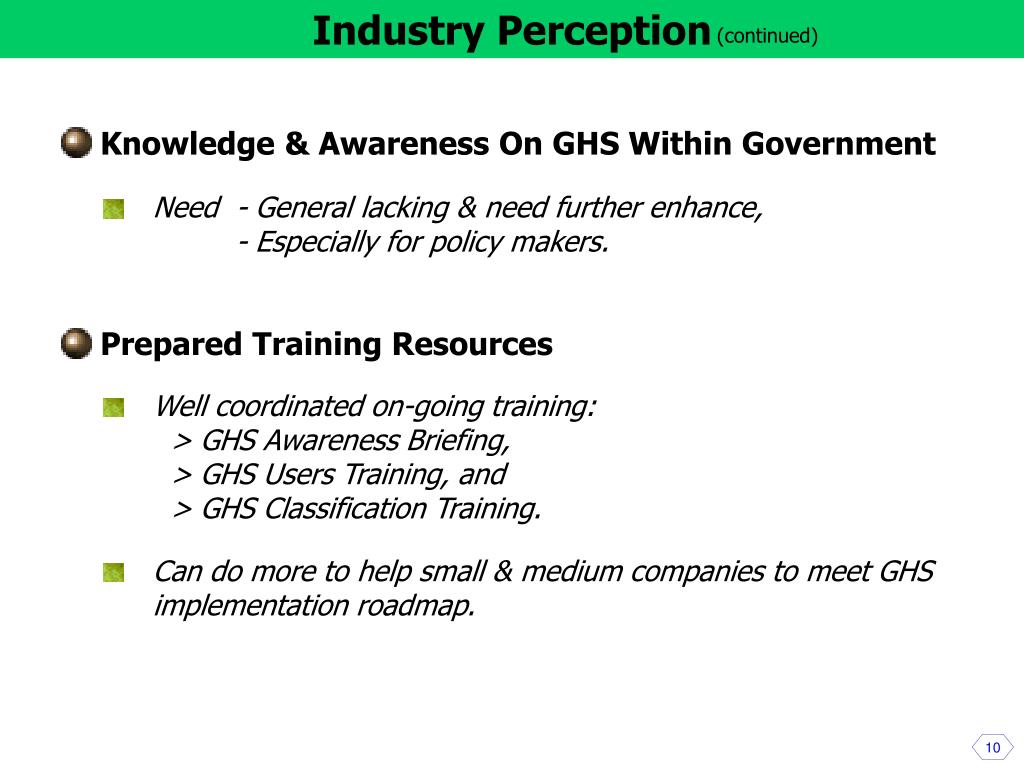 Industry Perception (continued)

Knowledge & Awareness On GHS Within Government

Need - General lacking & need further enhance,
- Especially for policy makers.

Prepared Training Resources

Well coordinated on-going training:
> GHS Awareness Briefing,
> GHS Users Training, and
> GHS Classification Training.

Can do more to help small & medium companies to meet GHS implementation roadmap.

10